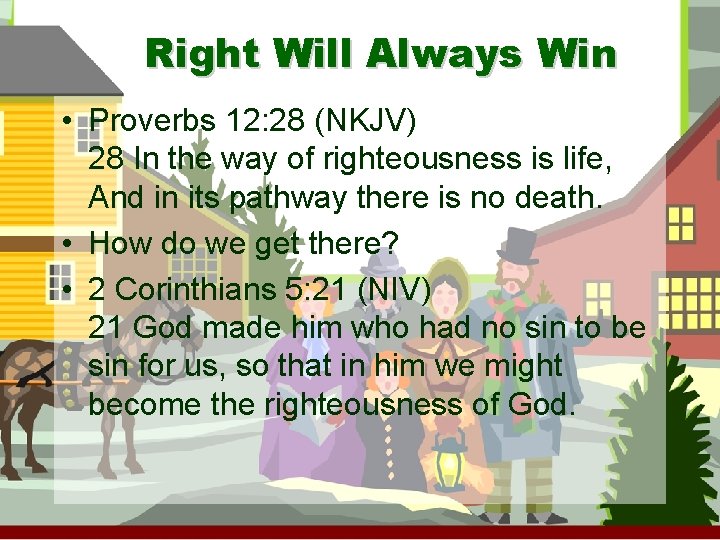 Right Will Always Win

• Proverbs 12:28 (NKJV)
28 In the way of righteousness is life,
And in its pathway there is no death.

• How do we get there?

• 2 Corinthians 5:21 (NIV)
21 God made him who had no sin to be sin for us, so that in him we might become the righteousness of God.